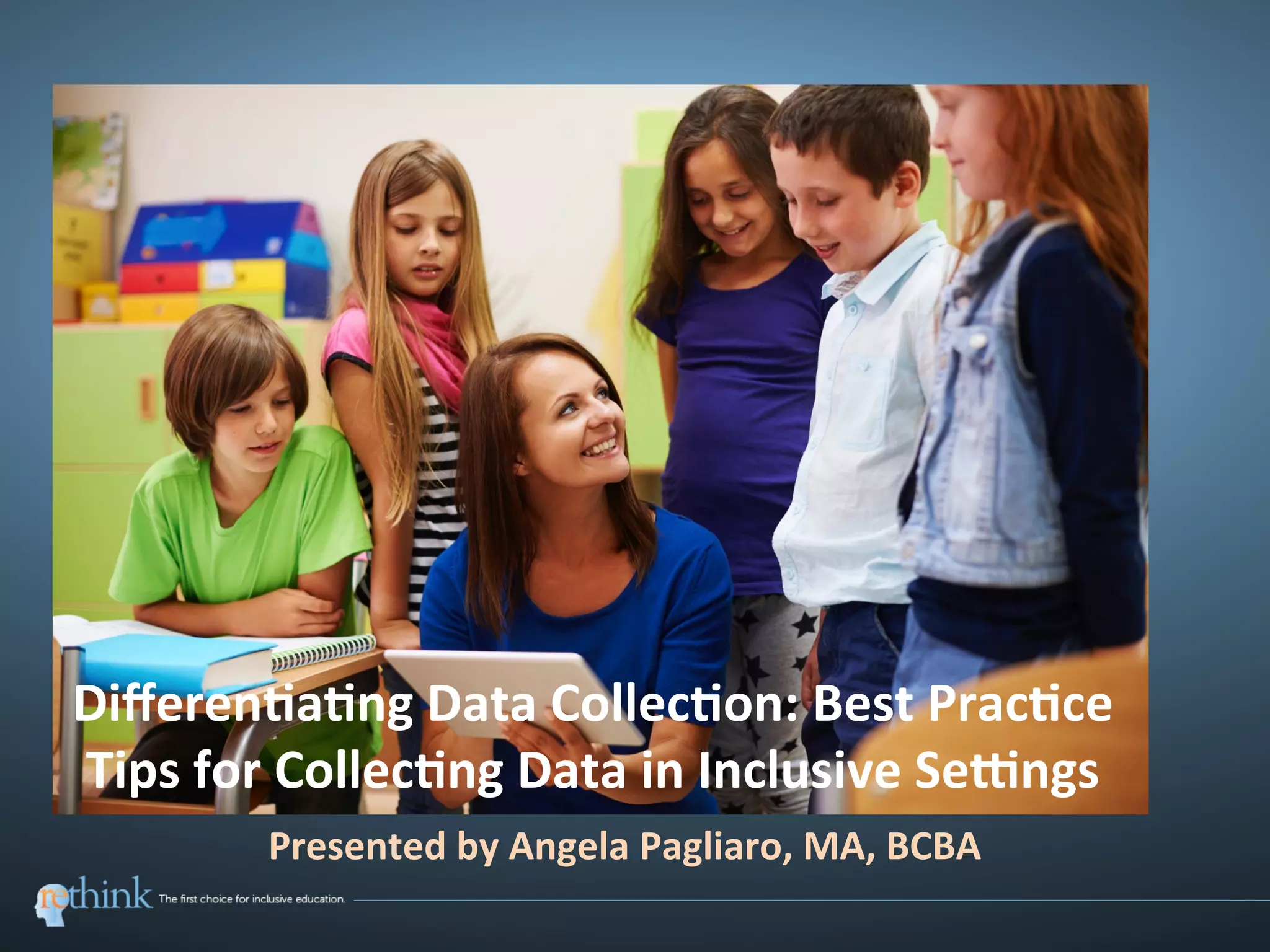 Differentiating Data Collection: Best Practice Tips for Collecting Data in Inclusive Settings

Presented by Angela Pagliaro, MA, BCBA

rethink The first choice for inclusive education.